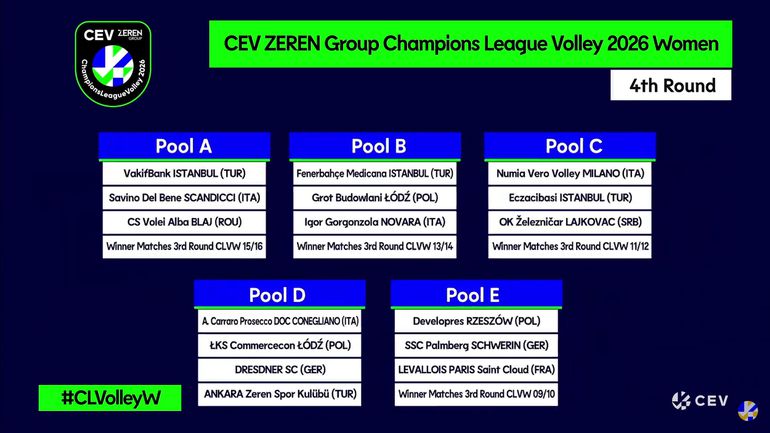 CEV ZEREN GROUP
ChampionsLeagueVolley 2026

CEV ZEREN Group Champions League Volley 2026 Women

4th Round

Pool A

VakifBank ISTANBUL (TUR)

Savino Del Bene SCANDICCI (ITA)

CS Volei Alba BLAJ (ROU)

Winner Matches 3rd Round CLVW 15/16

Pool B

Fenerbahçe Medicana ISTANBUL (TUR)

Grot Budowlani ŁÓDŹ (POL)

Igor Gorgonzola NOVARA (ITA)

Winner Matches 3rd Round CLVW 13/14

Pool C

Numia Vero Volley MILANO (ITA)

Eczacibasi ISTANBUL (TUR)

OK Železničar LAJKOVAC (SRB)

Winner Matches 3rd Round CLVW 11/12

Pool D

A. Carraro Prosecco DOC CONEGLIANO (ITA)

ŁKS Commercecon ŁÓDŹ (POL)

DRESDNER SC (GER)

ANKARA Zeren Spor Kulübü (TUR)

Pool E

Developres RZESZÓW (POL)

SSC Palmberg SCHWERIN (GER)

LEVALLOIS PARIS Saint Cloud (FRA)

Winner Matches 3rd Round CLVW 09/10

#CLVolleyW

CEV